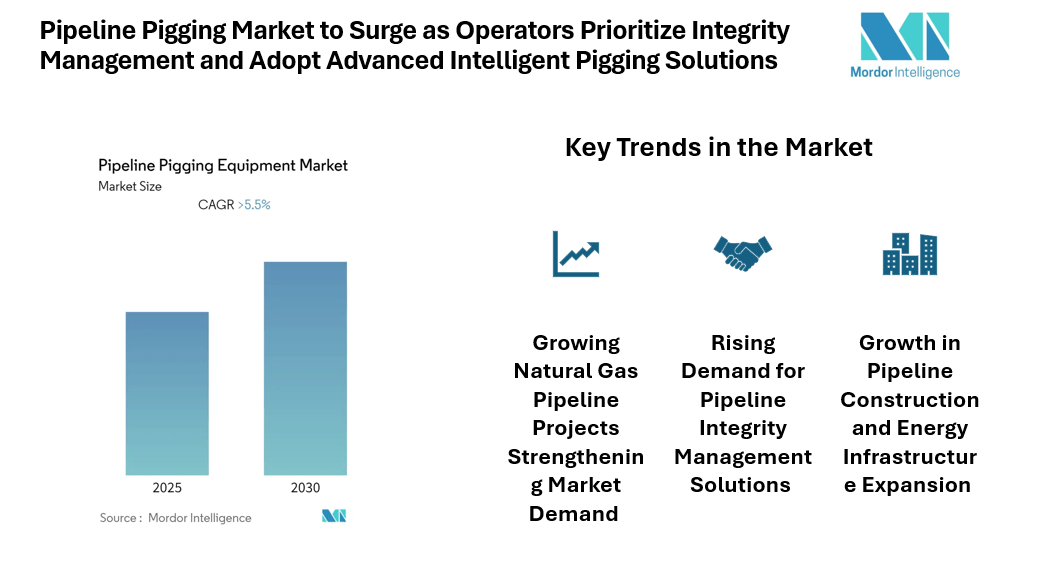 Pipeline Pigging Market to Surge as Operators Prioritize Integrity Management and Adopt Advanced Intelligent Pigging Solutions

Mordor Intelligence

Pipeline Pigging Equipment Market
Market Size
CAGR >5.5%

2025
2030

Source : Mordor Intelligence

Key Trends in the Market

Growing Natural Gas Pipeline Projects Strengthening Market Demand

Rising Demand for Pipeline Integrity Management Solutions

Growth in Pipeline Construction and Energy Infrastructure Expansion